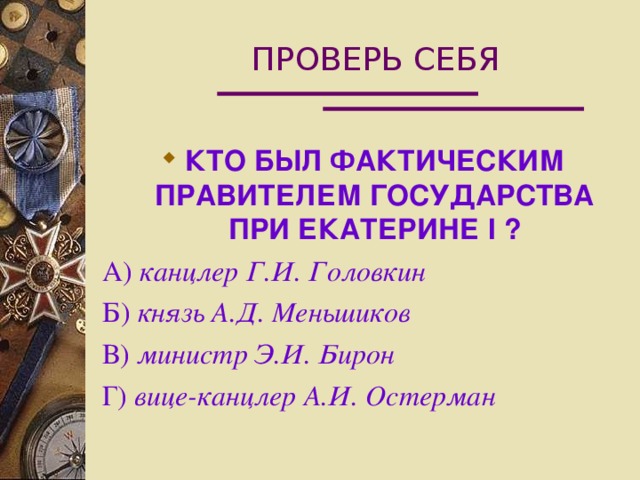 ПРОВЕРЬ СЕБЯ

КТО БЫЛ ФАКТИЧЕСКИМ ПРАВИТЕЛЕМ ГОСУДАРСТВА ПРИ ЕКАТЕРИНЕ I ?

А) канцлер Г.И. Головкин

Б) князь А.Д. Меньшиков

В) министр Э.И. Бирон

Г) вице-канцлер А.И. Остерман